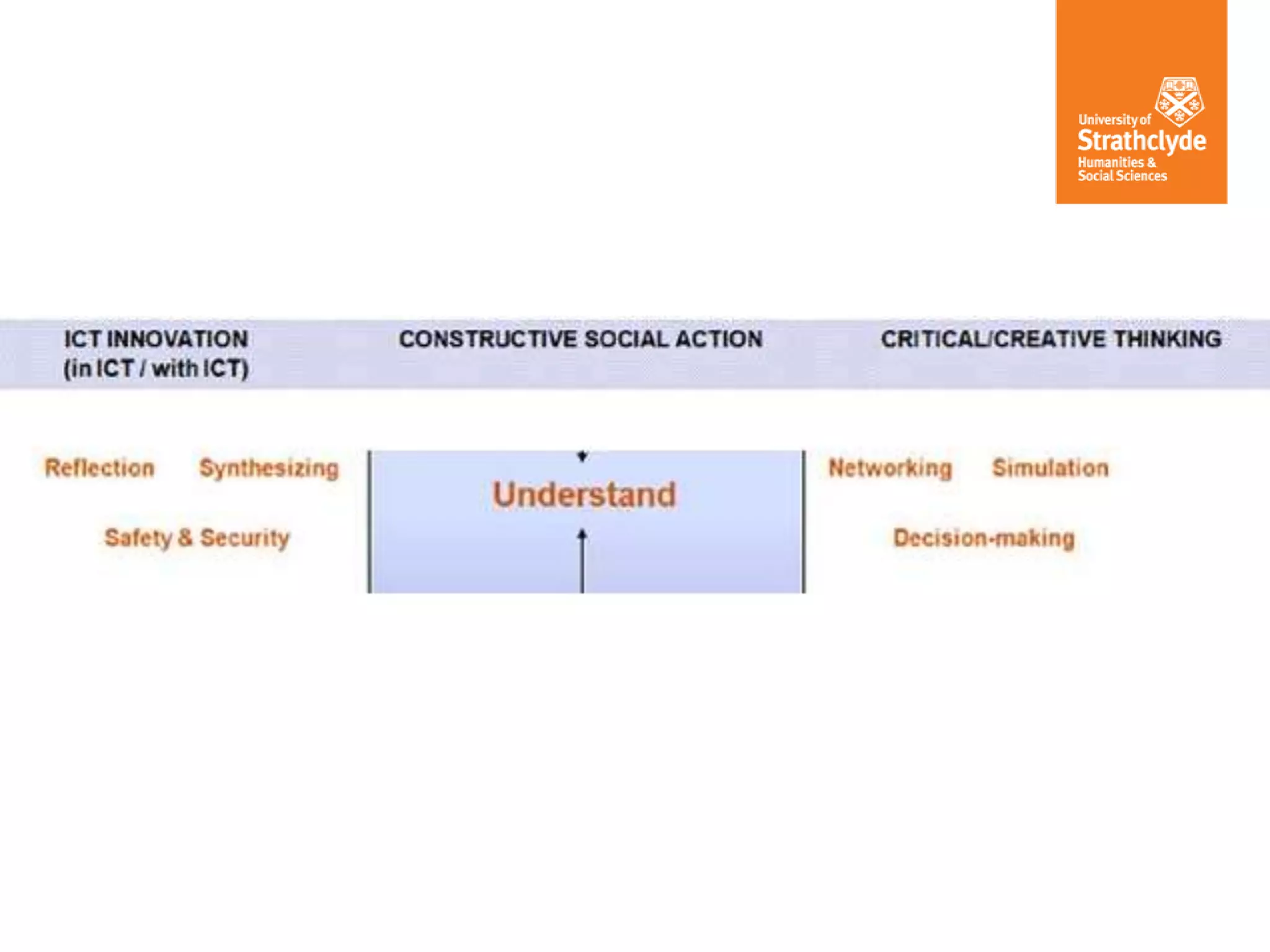 University of
Strathclyde
Humanities &
Social Sciences

ICT INNOVATION
(in ICT / with ICT)

CONSTRUCTIVE SOCIAL ACTION

CRITICAL/CREATIVE THINKING

Reflection Synthesizing

Safety & Security

Understand

Networking Simulation

Decision-making